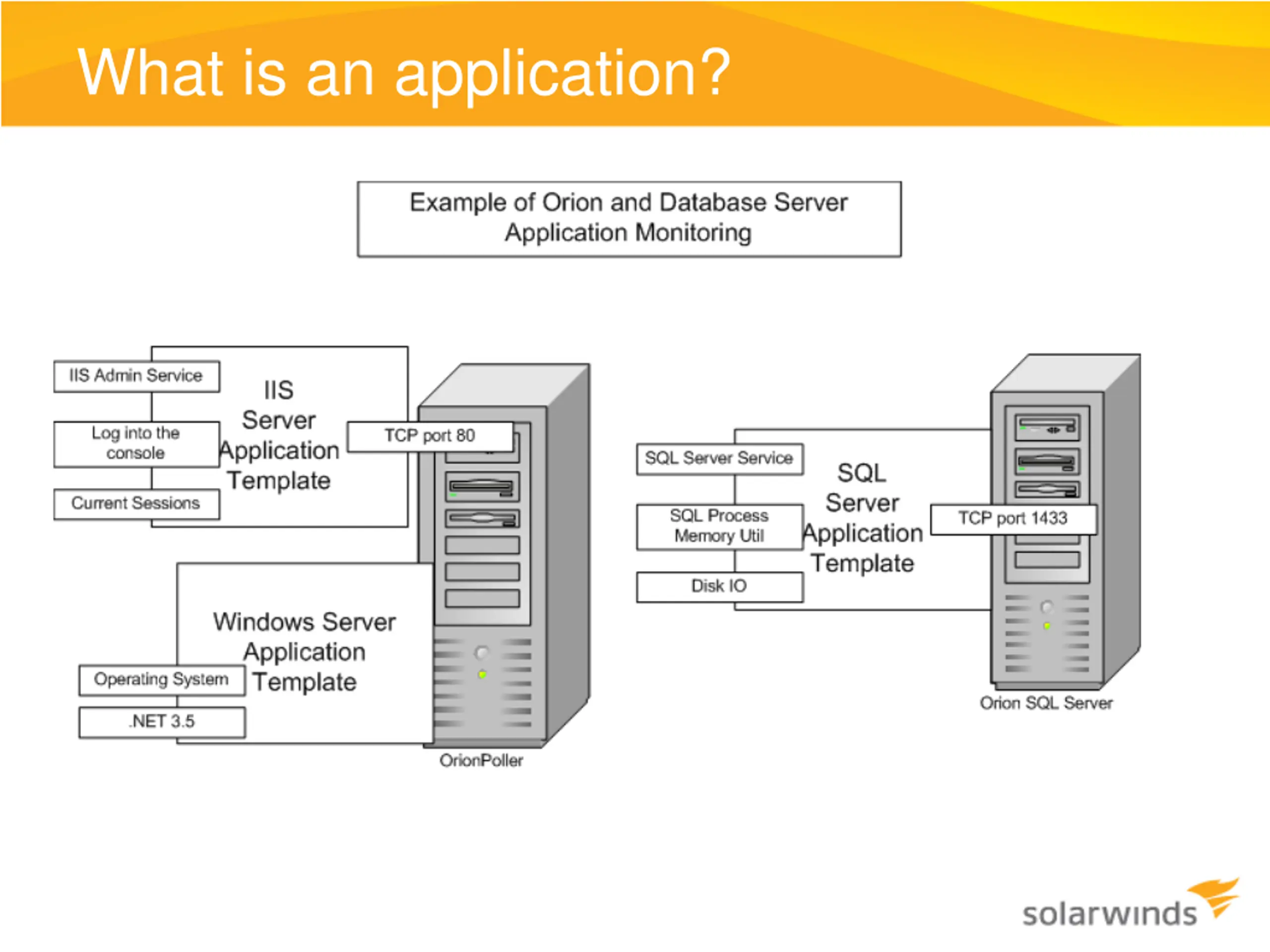 What is an application?

Example of Orion and Database Server Application Monitoring

IIS Admin Service

Log into the console

Current Sessions

IIS Server Application Template

TCP port 80

Windows Server Application Template

Operating System

.NET 3.5

OrionPoller

SQL Server Service

SQL Process Memory Util

Disk IO

SQL Server Application Template

TCP port 1433

Orion SQL Server

solarwinds